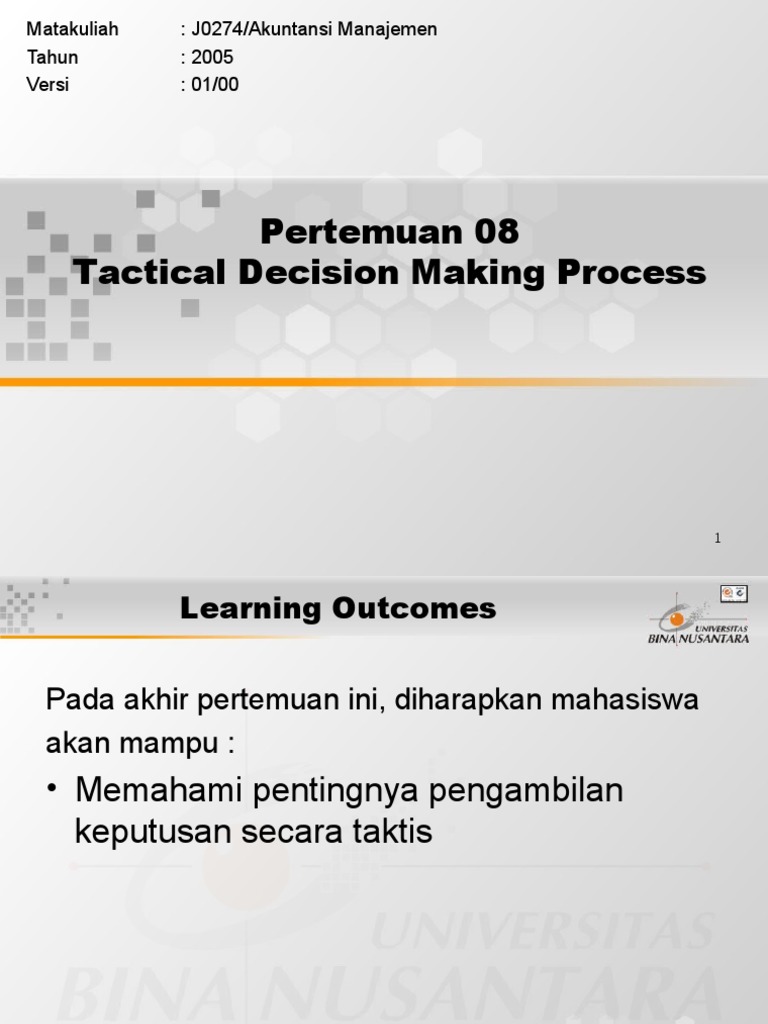 Matakuliah : J0274/Akuntansi Manajemen
Tahun : 2005
Versi : 01/00

Pertemuan 08
Tactical Decision Making Process

1

Learning Outcomes

UNIVERSITAS
BINA NUSANTARA

Pada akhir pertemuan ini, diharapkan mahasiswa akan mampu :

• Memahami pentingnya pengambilan keputusan secara taktis

UNIVERSITAS
BINA NUSANTARA